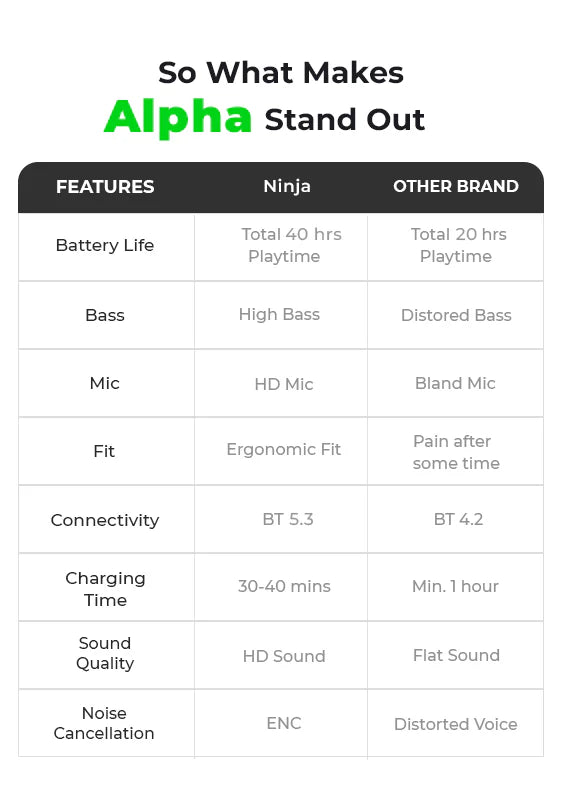 So What Makes
Alpha Stand Out

| FEATURES | Ninja | OTHER BRAND |
|---|---|---|
| Battery Life | Total 40 hrs Playtime | Total 20 hrs Playtime |
| Bass | High Bass | Distored Bass |
| Mic | HD Mic | Bland Mic |
| Fit | Ergonomic Fit | Pain after some time |
| Connectivity | BT 5.3 | BT 4.2 |
| Charging Time | 30-40 mins | Min. 1 hour |
| Sound Quality | HD Sound | Flat Sound |
| Noise Cancellation | ENC | Distorted Voice |